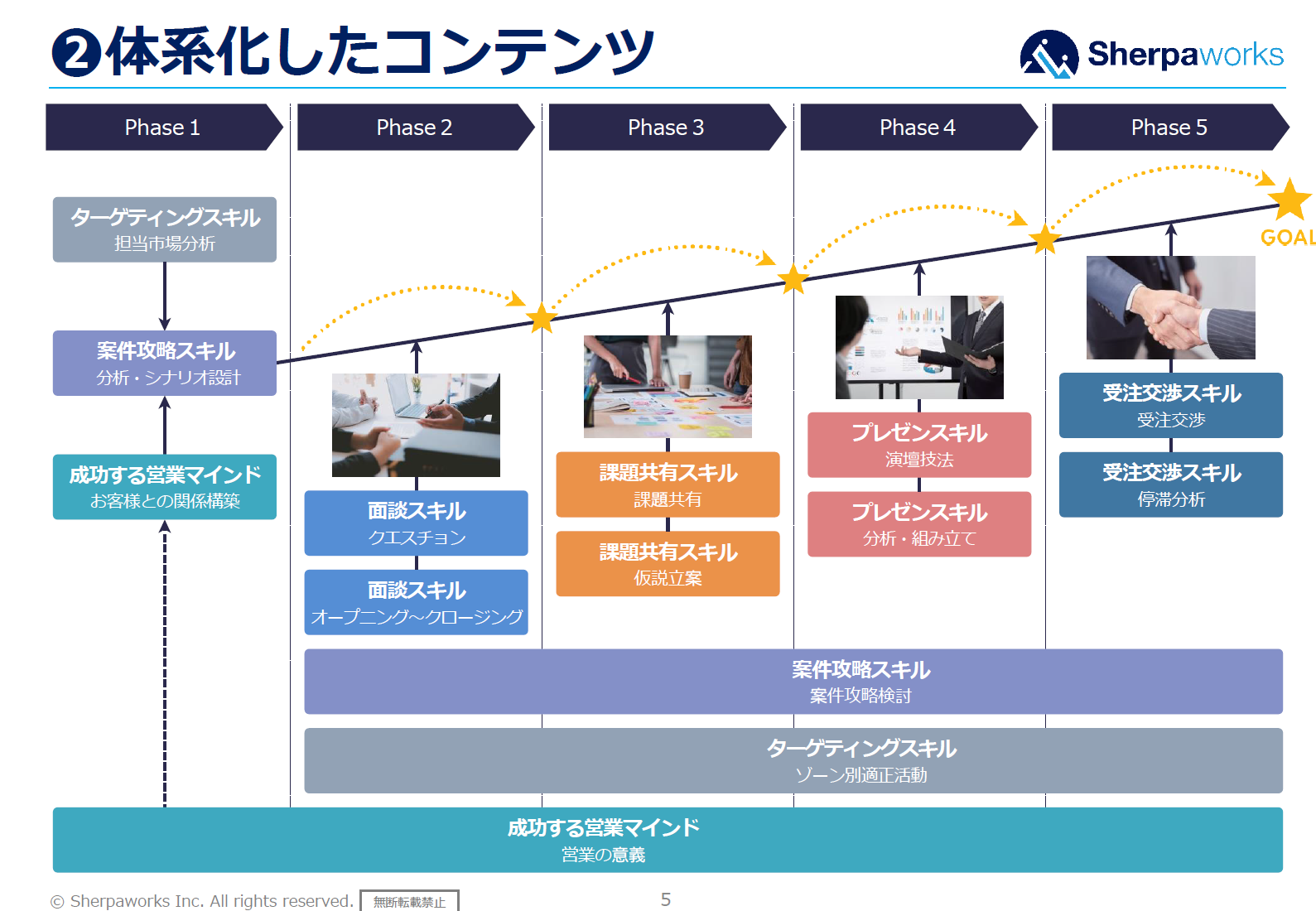 ❷体系化したコンテンツ

Sherpaworks

Phase 1

Phase 2

Phase 3

Phase 4

Phase 5

GOAL

ターゲティングスキル
担当市場分析

案件攻略スキル
分析・シナリオ設計

成功する営業マインド
お客様との関係構築

面談スキル
クエスチョン

面談スキル
オープニング～クロージング

課題共有スキル
課題共有

課題共有スキル
仮説立案

プレゼンスキル
演壇技法

プレゼンスキル
分析・組み立て

受注交渉スキル
受注交渉

受注交渉スキル
停滞分析

案件攻略スキル
案件攻略検討

ターゲティングスキル
ゾーン別適正活動

成功する営業マインド
営業の意義

© Sherpaworks Inc. All rights reserved. 無断転載禁止

5